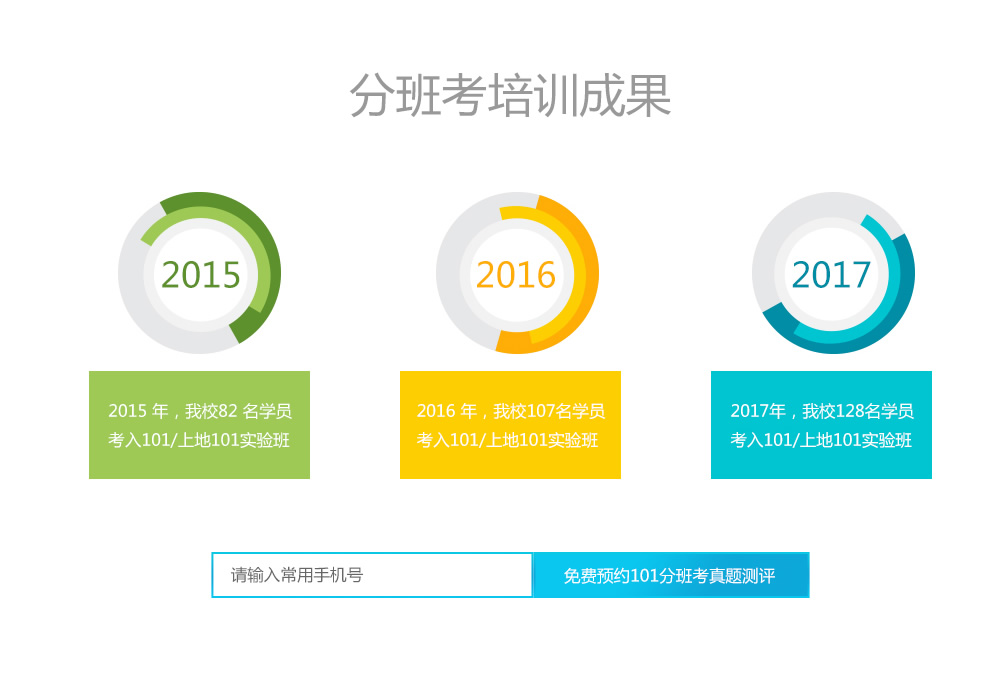 分班考培训成果

2015

2015 年，我校82 名学员考入101/上地101实验班

2016

2016 年，我校107名学员考入101/上地101实验班

2017

2017年，我校128名学员考入101/上地101实验班

请输入常用手机号

免费预约101分班考真题测评